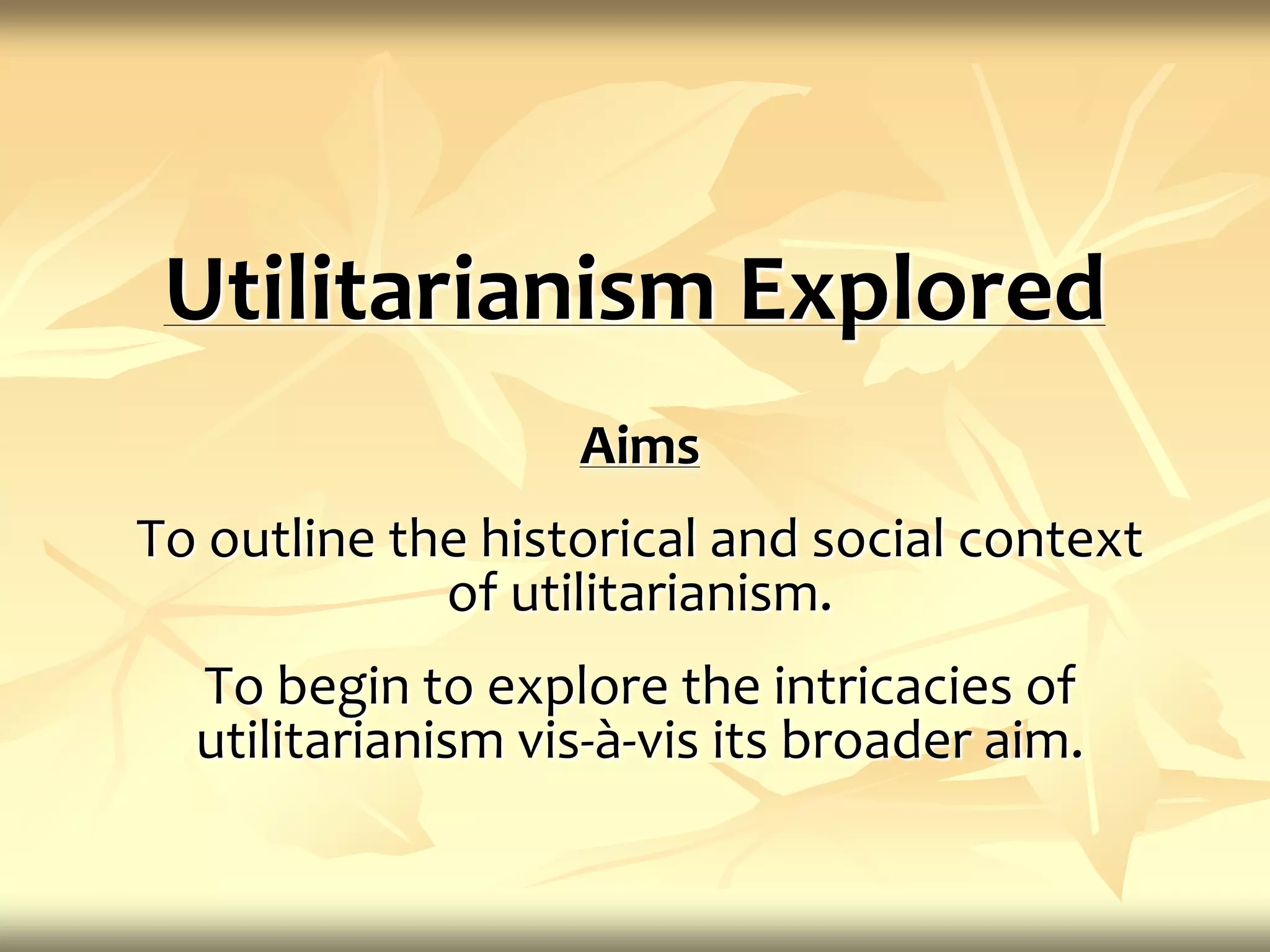 Utilitarianism Explored

Aims

To outline the historical and social context of utilitarianism.

To begin to explore the intricacies of utilitarianism vis-à-vis its broader aim.